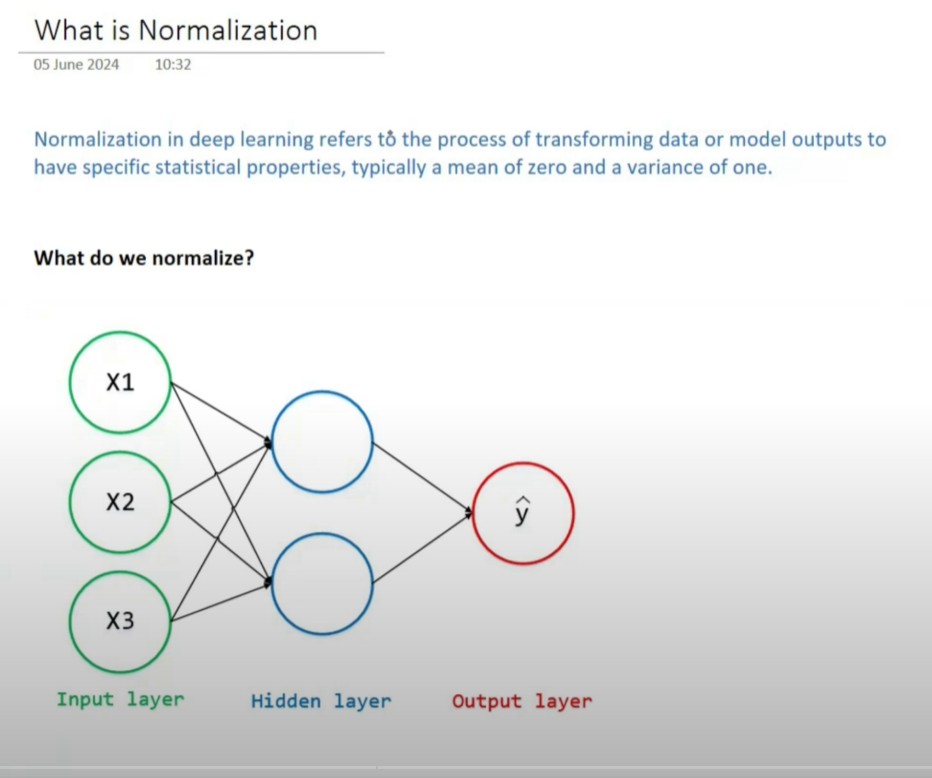 What is Normalization

05 June 2024 10:32

Normalization in deep learning refers to the process of transforming data or model outputs to have specific statistical properties, typically a mean of zero and a variance of one.

What do we normalize?

X1

X2

X3

$\hat{y}$

Input layer

Hidden layer

Output layer